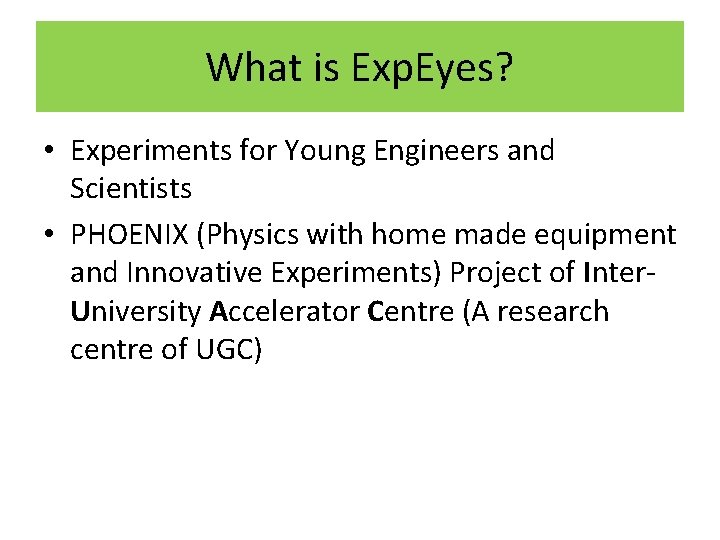 What is ExpEyes?

• Experiments for Young Engineers and Scientists
• PHOENIX (Physics with home made equipment and Innovative Experiments) Project of Inter-University Accelerator Centre (A research centre of UGC)